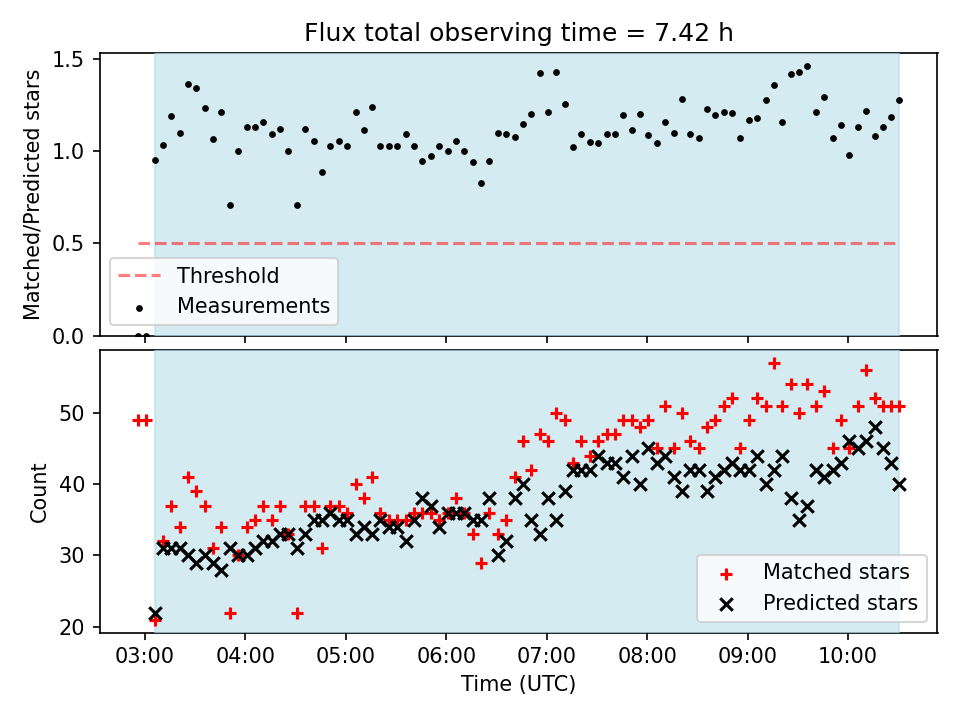 Flux total observing time = 7.42 h

Matched/Predicted stars

1.5
1.0
0.5
0.0

Threshold
Measurements

Count

50
40
30
20

Matched stars
Predicted stars

03:00 04:00 05:00 06:00 07:00 08:00 09:00 10:00

Time (UTC)